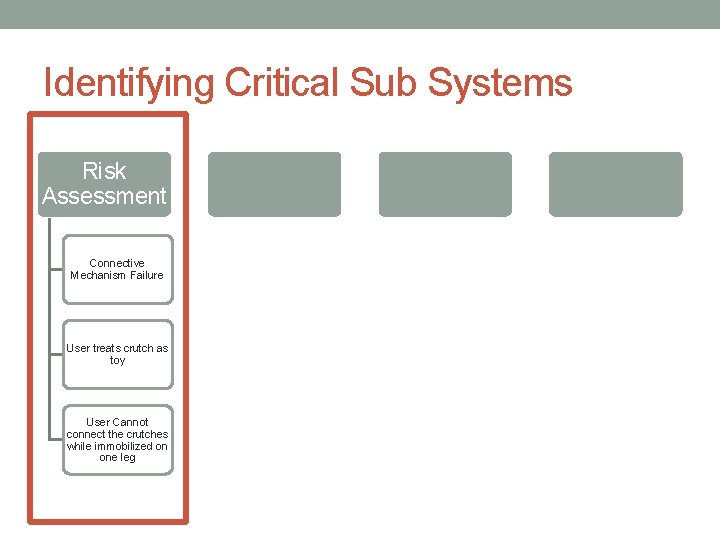 Identifying Critical Sub Systems

Risk Assessment

Connective Mechanism Failure

User treats crutch as toy

User Cannot connect the crutches while immobilized on one leg